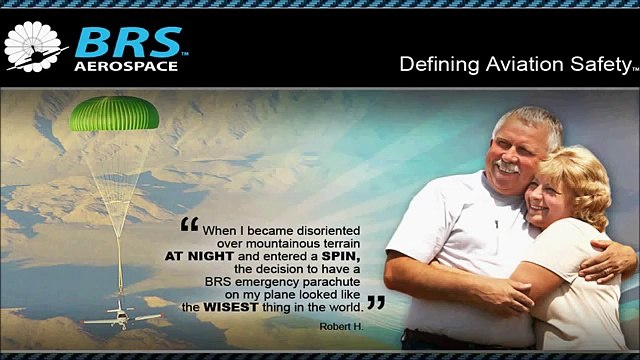 BRS™
AEROSPACE

Defining Aviation Safety™

“When I became disoriented over mountainous terrain AT NIGHT and entered a SPIN, the decision to have a BRS emergency parachute on my plane looked like the WISEST thing in the world.”

Robert H.